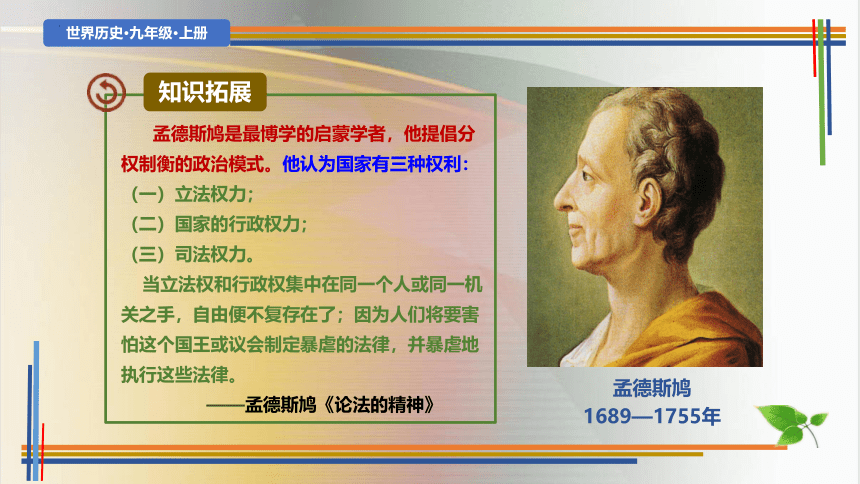 世界历史·九年级·上册

知识拓展

孟德斯鸠是最博学的启蒙学者，他提倡分权制衡的政治模式。他认为国家有三种权利：
（一）立法权力；
（二）国家的行政权力；
（三）司法权力。

当立法权和行政权集中在同一个人或同一机关之手，自由便不复存在了；因为人们将要害怕这个国王或议会制定暴虐的法律，并暴虐地执行这些法律。

——孟德斯鸠《论法的精神》

孟德斯鸠
1689—1755年